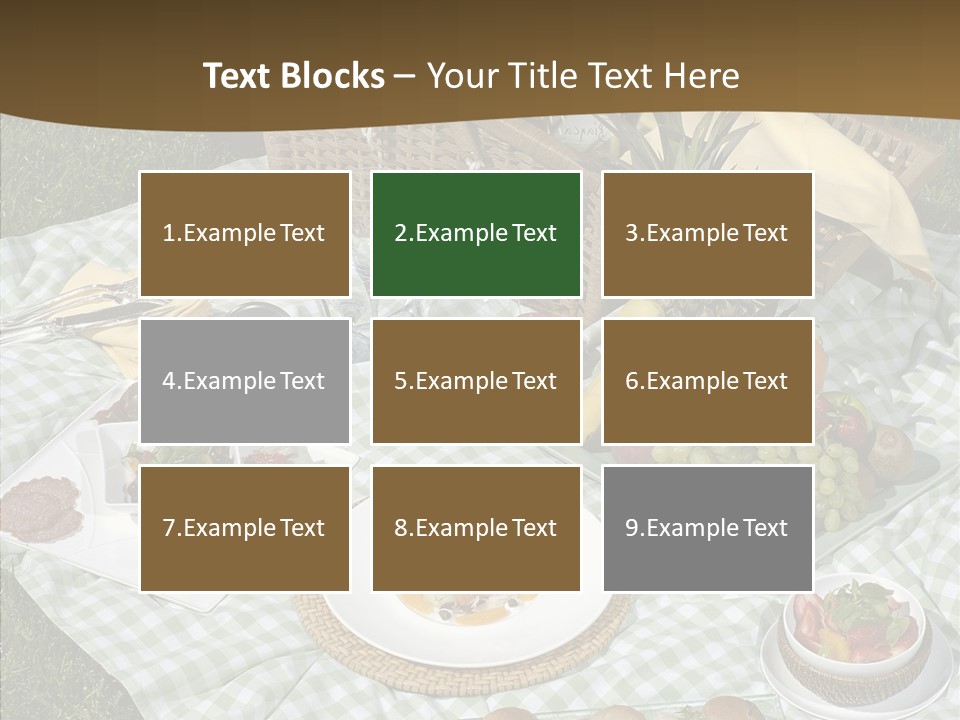 Text Blocks – Your Title Text Here

1.Example Text

2.Example Text

3.Example Text

4.Example Text

5.Example Text

6.Example Text

7.Example Text

8.Example Text

9.Example Text